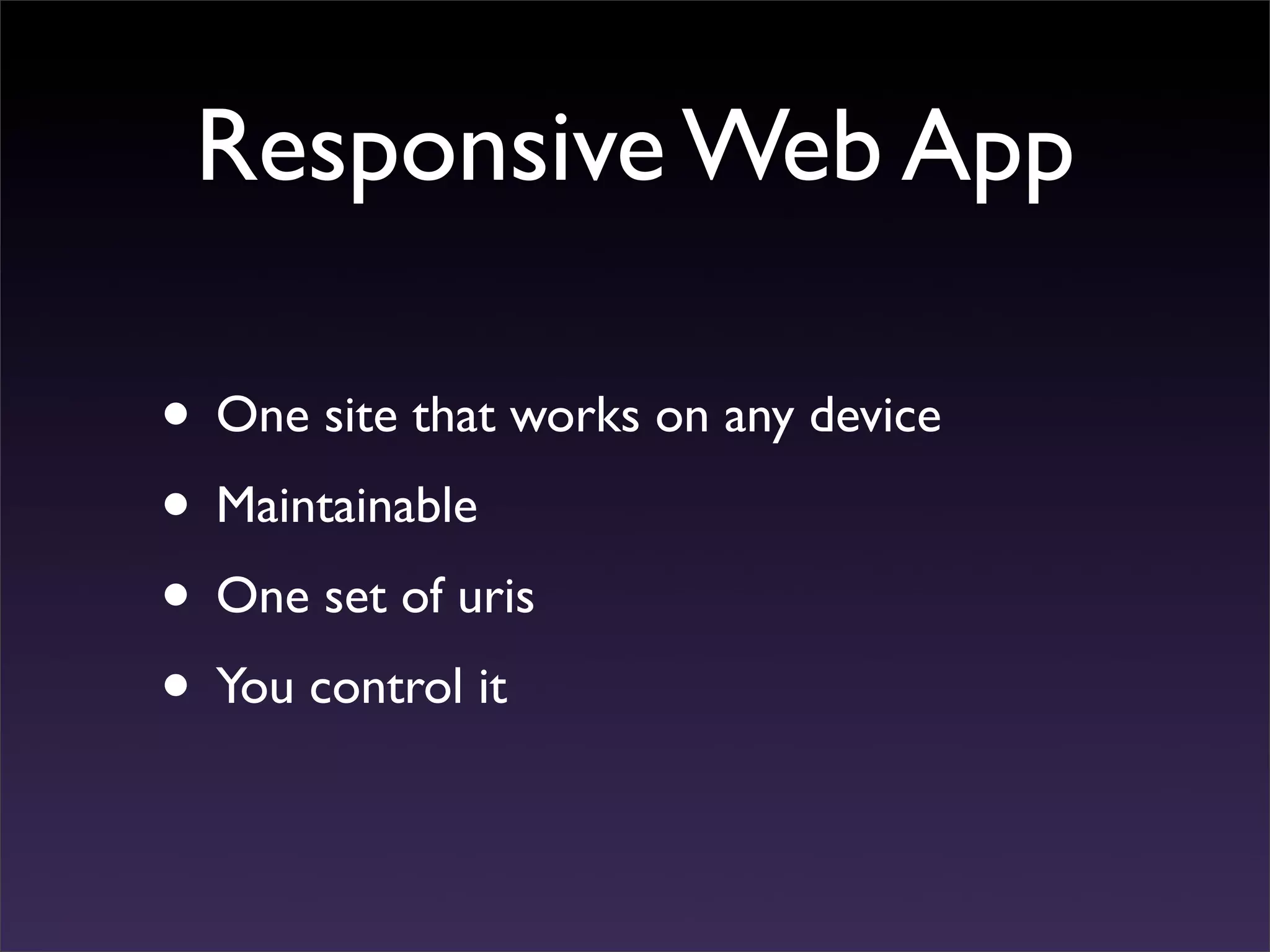 Responsive Web App

• One site that works on any device
• Maintainable
• One set of uris
• You control it